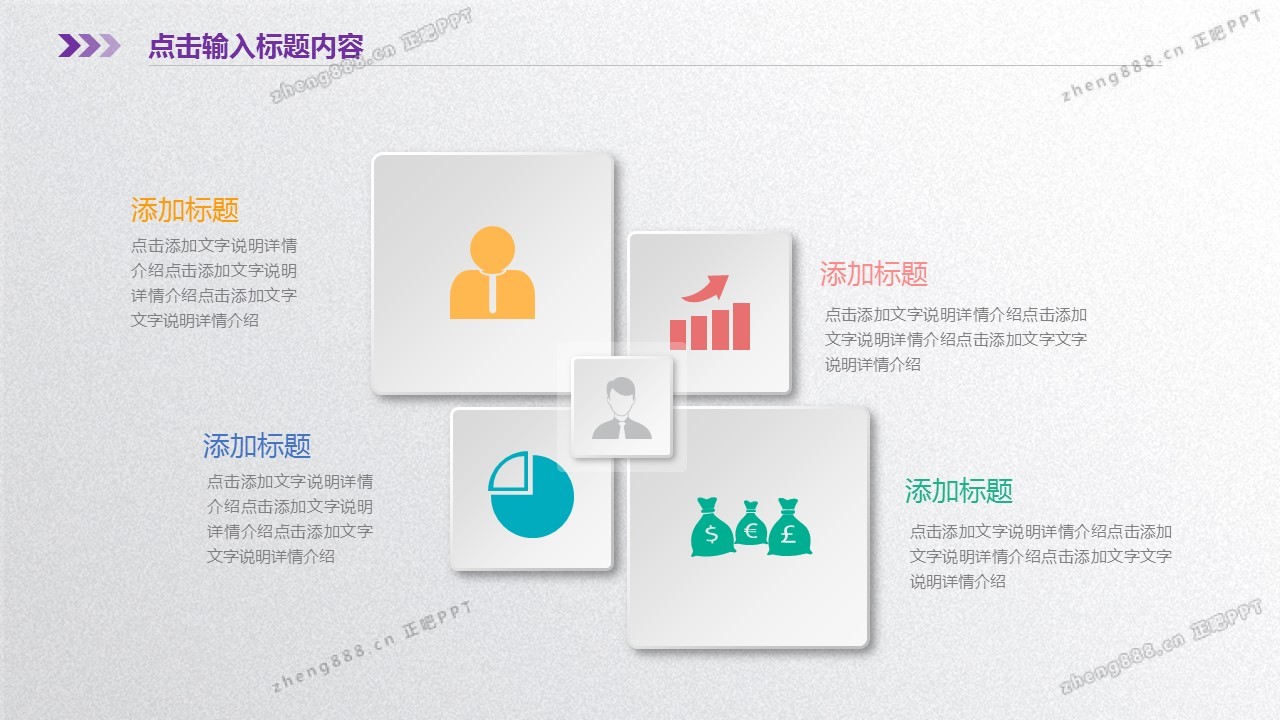 点击输入标题内容

zheng888.cn 正吧PPT

zheng888.cn 正吧PPT

添加标题
点击添加文字说明详情介绍点击添加文字说明详情介绍点击添加文字文字说明详情介绍

添加标题
点击添加文字说明详情介绍点击添加文字说明详情介绍点击添加文字文字说明详情介绍

添加标题
点击添加文字说明详情介绍点击添加文字说明详情介绍点击添加文字文字说明详情介绍

$ € £

添加标题
点击添加文字说明详情介绍点击添加文字说明详情介绍点击添加文字文字说明详情介绍

zheng888.cn 正吧PPT

zheng888.cn 正吧PPT